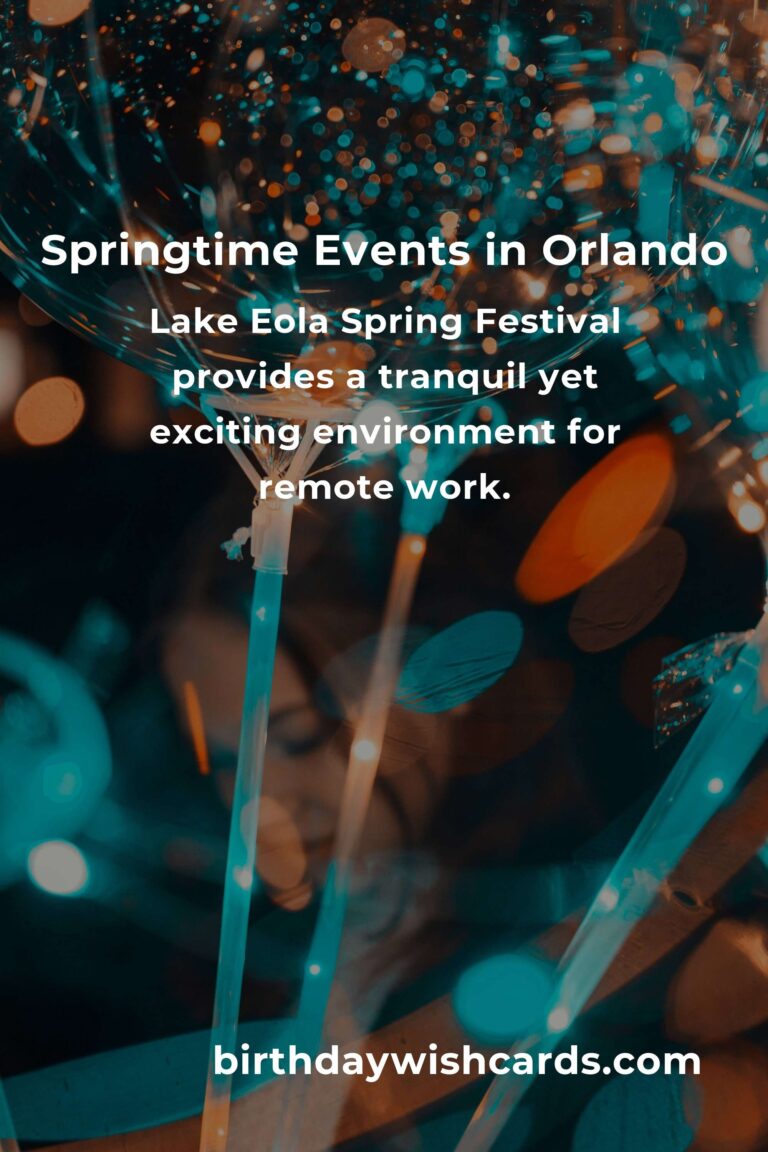 Springtime Events in Orlando

Lake Eola Spring Festival provides a tranquil yet exciting environment for remote work.

birthdaywishcards.com